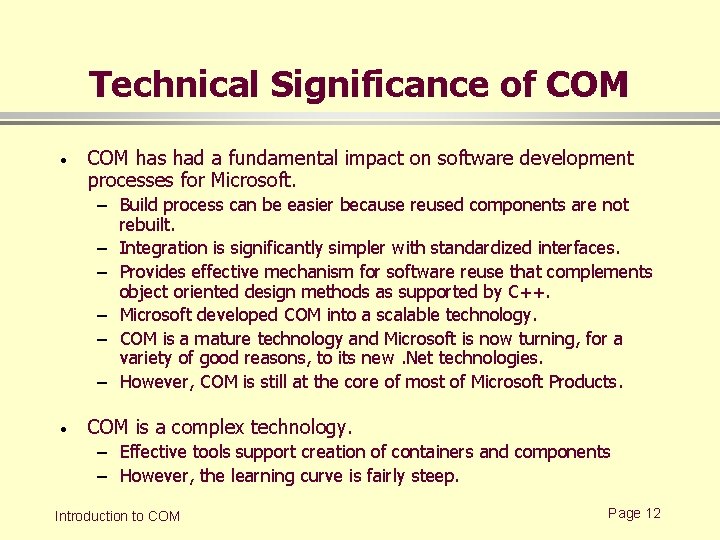 Technical Significance of COM

• COM has had a fundamental impact on software development processes for Microsoft.
  – Build process can be easier because reused components are not rebuilt.
  – Integration is significantly simpler with standardized interfaces.
  – Provides effective mechanism for software reuse that complements object oriented design methods as supported by C++.
  – Microsoft developed COM into a scalable technology.
  – COM is a mature technology and Microsoft is now turning, for a variety of good reasons, to its new .Net technologies.
  – However, COM is still at the core of most of Microsoft Products.

• COM is a complex technology.
  – Effective tools support creation of containers and components
  – However, the learning curve is fairly steep.

Introduction to COM

Page 12